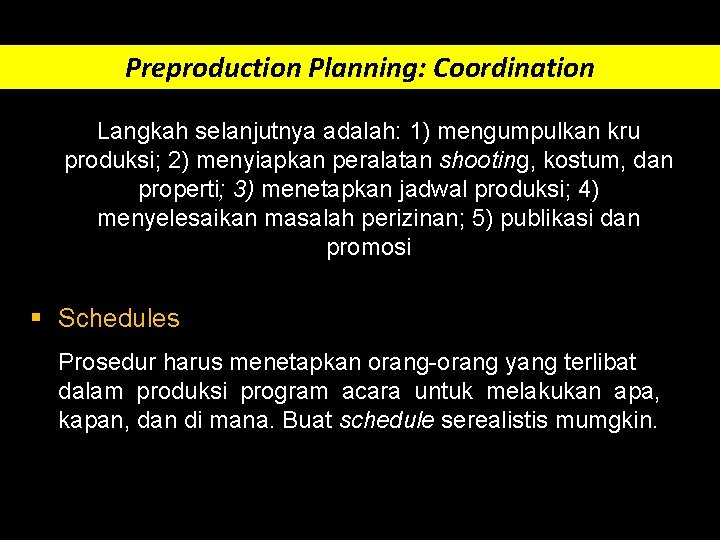 Preproduction Planning: Coordination

Langkah selanjutnya adalah: 1) mengumpulkan kru produksi; 2) menyiapkan peralatan shooting, kostum, dan properti; 3) menetapkan jadwal produksi; 4) menyelesaikan masalah perizinan; 5) publikasi dan promosi

▪ Schedules

Prosedur harus menetapkan orang-orang yang terlibat dalam produksi program acara untuk melakukan apa, kapan, dan di mana. Buat schedule serealistis mumgkin.